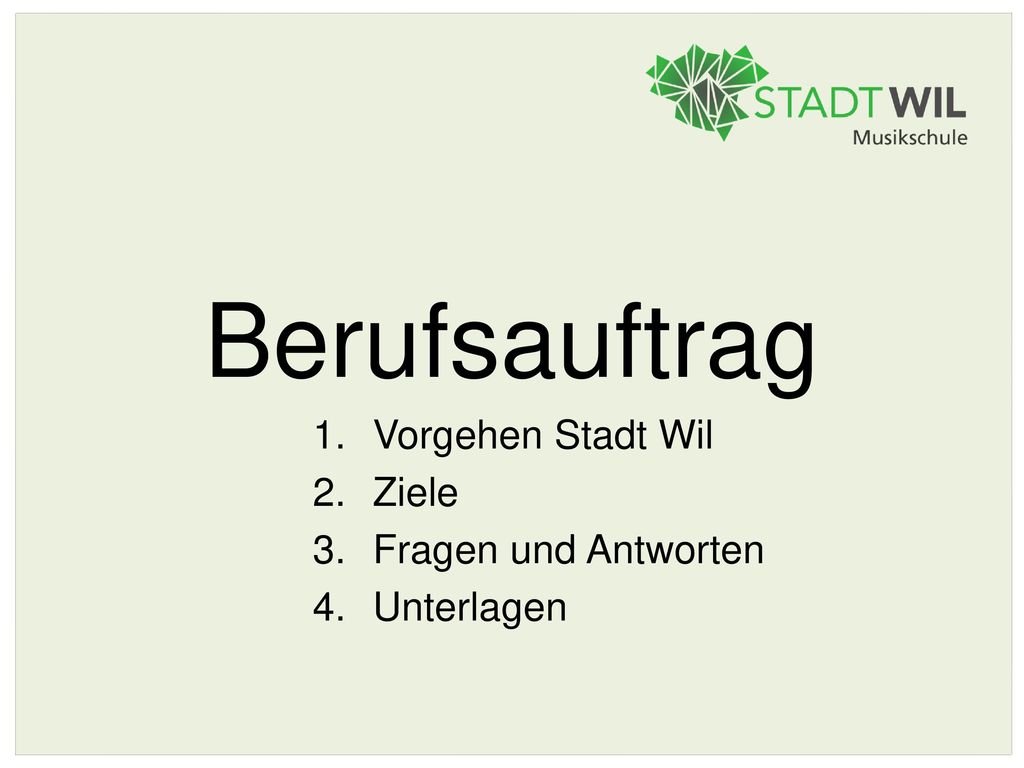 STADT WIL
Musikschule

Berufsauftrag

1. Vorgehen Stadt Wil
2. Ziele
3. Fragen und Antworten
4. Unterlagen